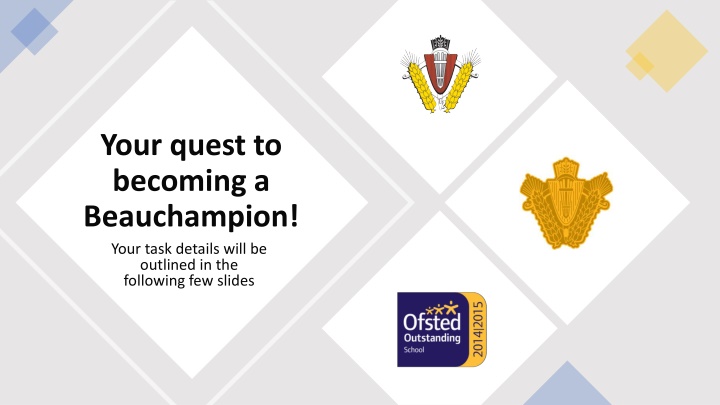 Your quest to becoming a Beauchampion!

Your task details will be outlined in the following few slides

Ofsted
Outstanding
School
2014|2015